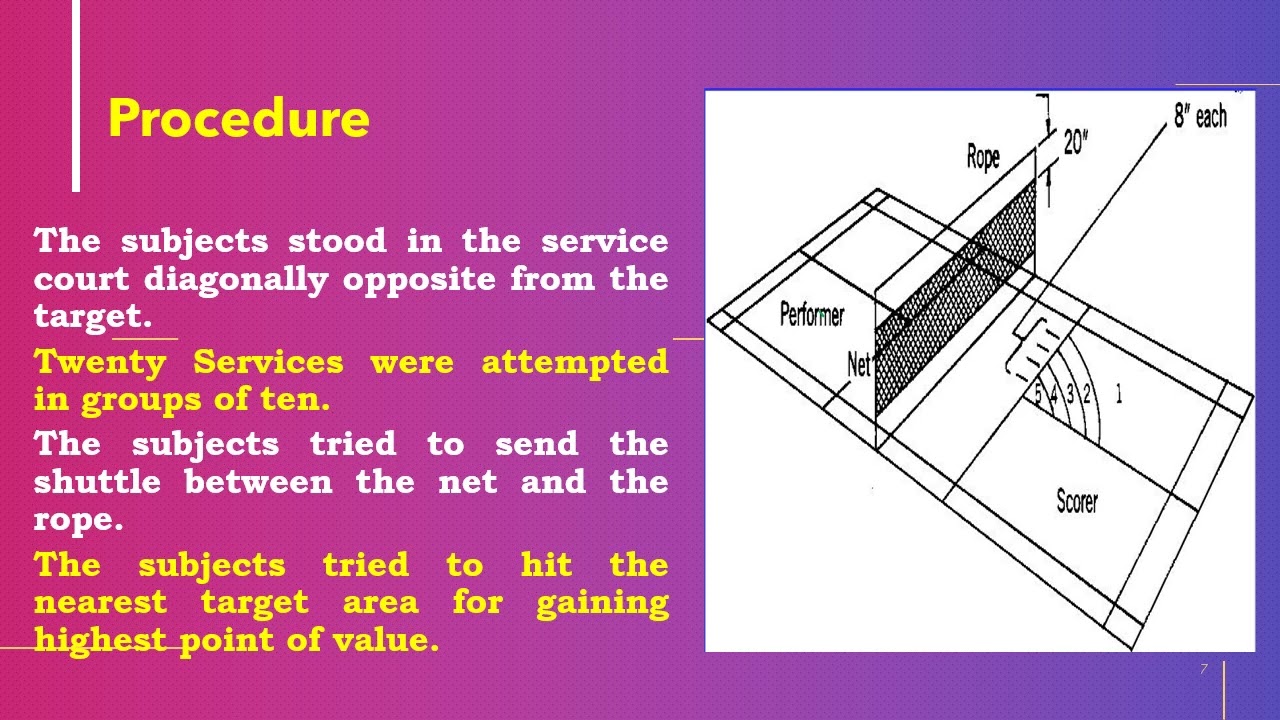 Procedure

The subjects stood in the service court diagonally opposite from the target.

Twenty Services were attempted in groups of ten.

The subjects tried to send the shuttle between the net and the rope.

The subjects tried to hit the nearest target area for gaining highest point of value.

Rope
20"
8" each
Performer
Net
5 4 3 2 1
Scorer

7